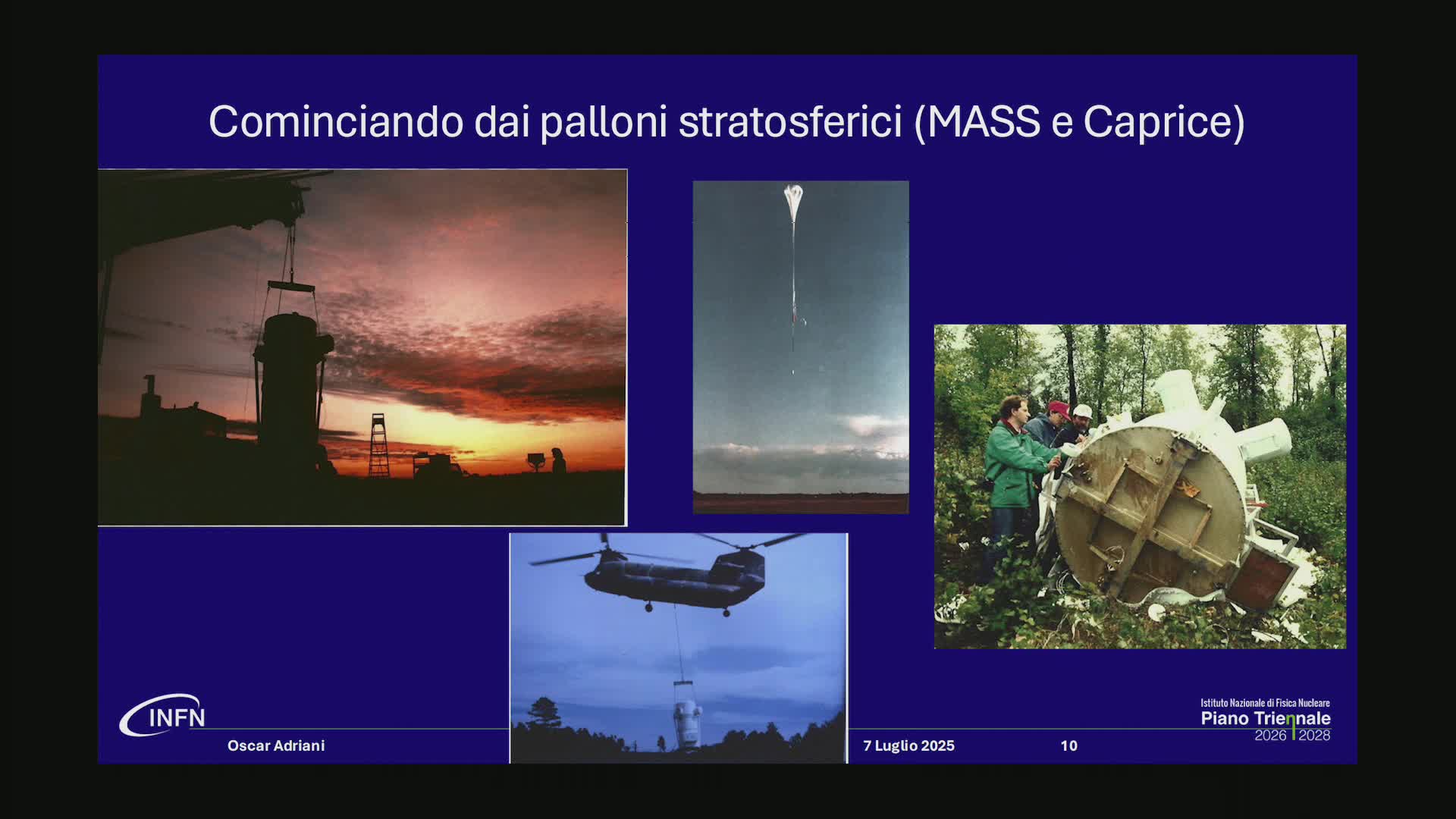 Cominciando dai palloni stratosferici (MASS e Caprice)

INFN

Oscar Adriani

7 Luglio 2025

10

Istituto Nazionale di Fisica Nucleare
Piano Triennale
2026 2028